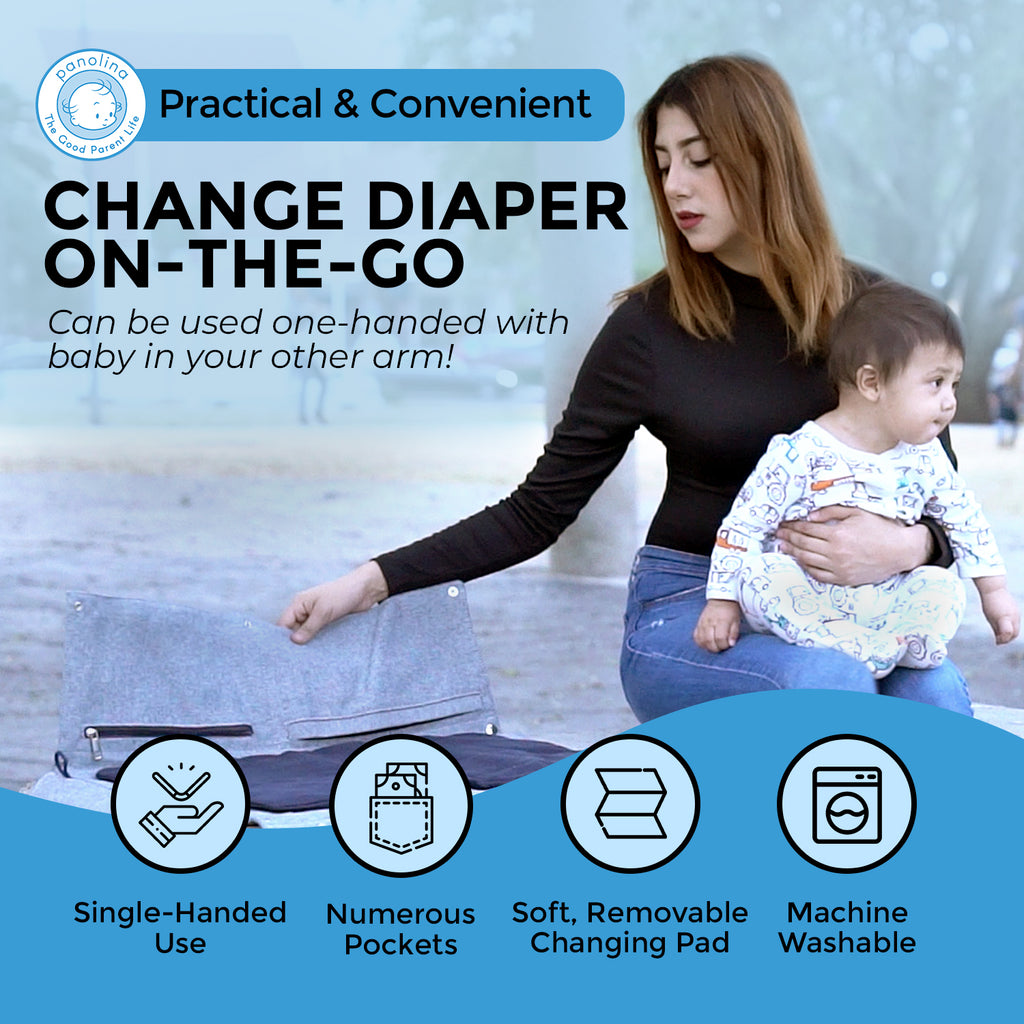 panolina
The Good Parent Life

Practical & Convenient

CHANGE DIAPER ON-THE-GO

Can be used one-handed with baby in your other arm!

Single-Handed Use

Numerous Pockets

Soft, Removable Changing Pad

Machine Washable